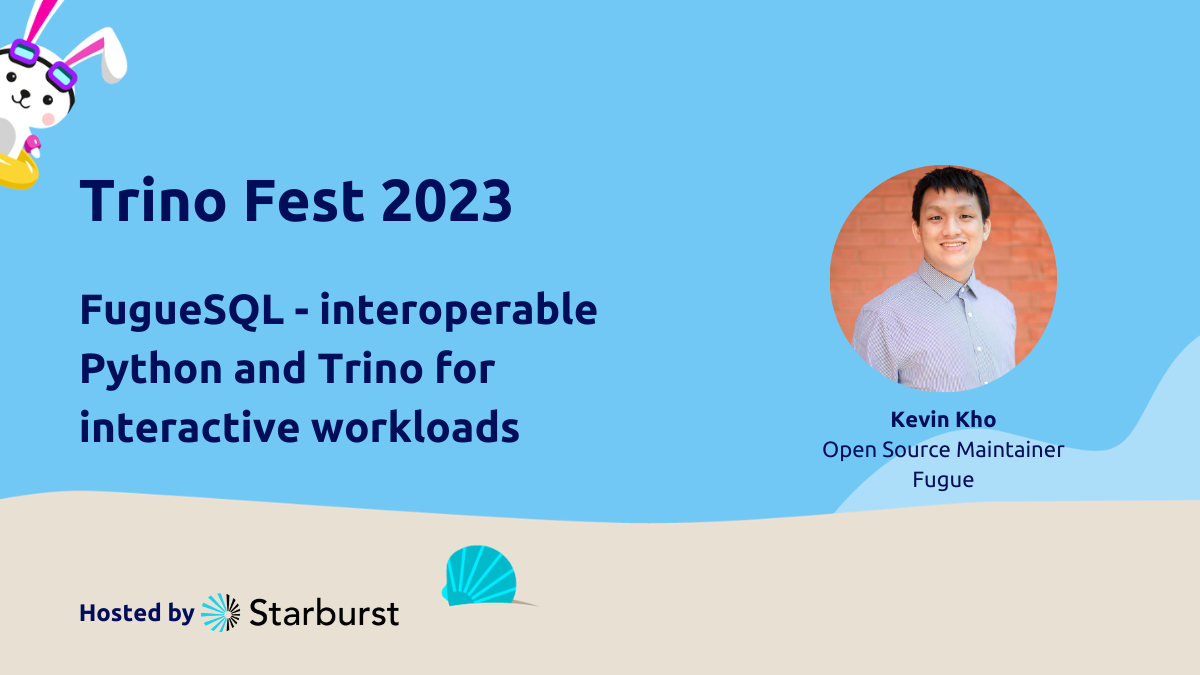 Trino Fest 2023

FugueSQL - interoperable Python and Trino for interactive workloads

Kevin Kho
Open Source Maintainer
Fugue

Hosted by Starburst